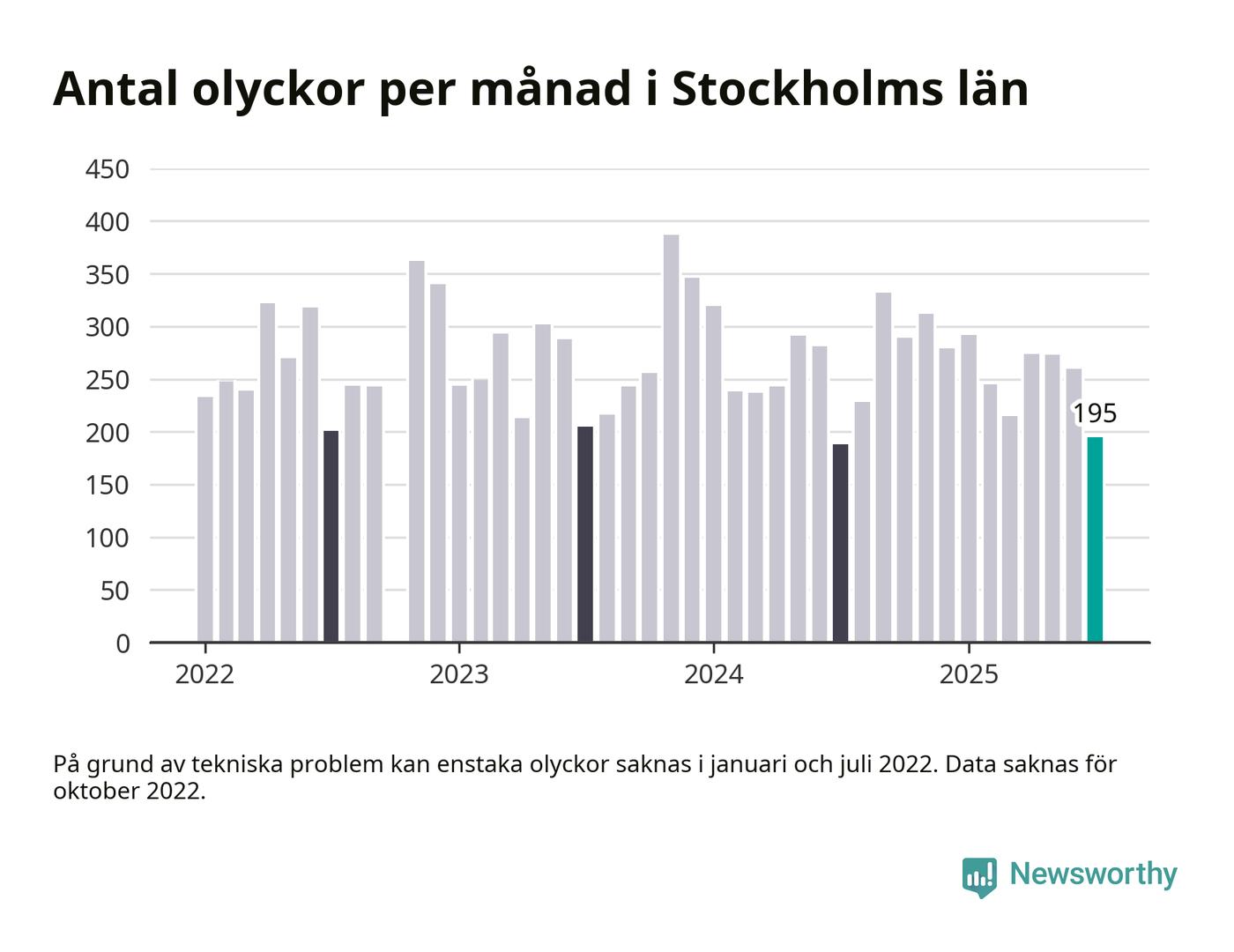 Antal olyckor per månad i Stockholms län

450
400
350
300
250
200
150
100
50
0

195

2022
2023
2024
2025

På grund av tekniska problem kan enstaka olyckor saknas i januari och juli 2022. Data saknas för oktober 2022.

Newsworthy